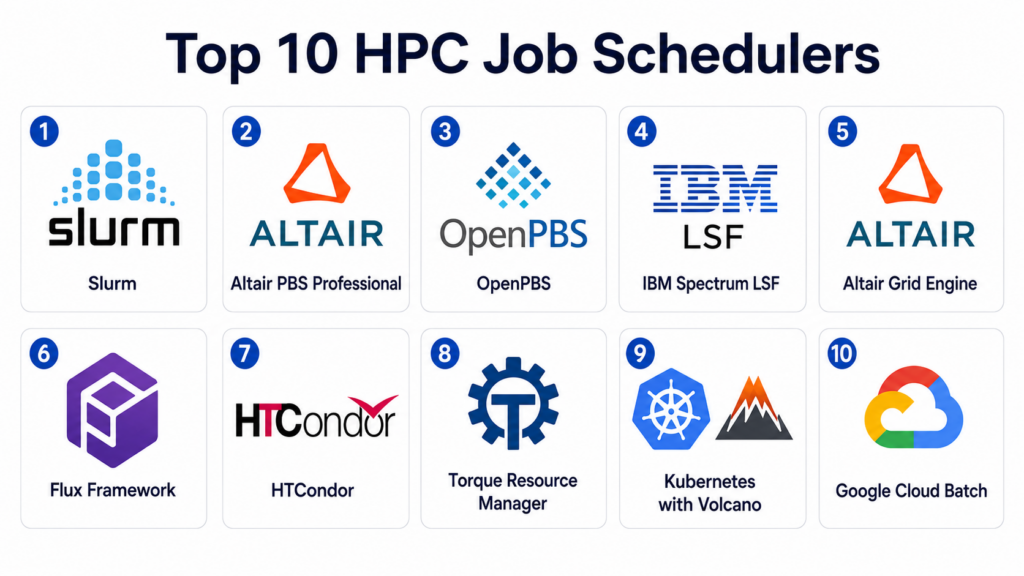 Top 10 HPC Job Schedulers

1
slurm
Slurm

2
ALTAIR
Altair PBS Professional

3
OpenPBS
OpenPBS

4
IBM
LSF
IBM Spectrum LSF

5
ALTAIR
Altair Grid Engine

6
Flux Framework

7
HTCondor
HTCondor

8
T
Torque Resource Manager

9
Kubernetes with Volcano

10
Google Cloud Batch